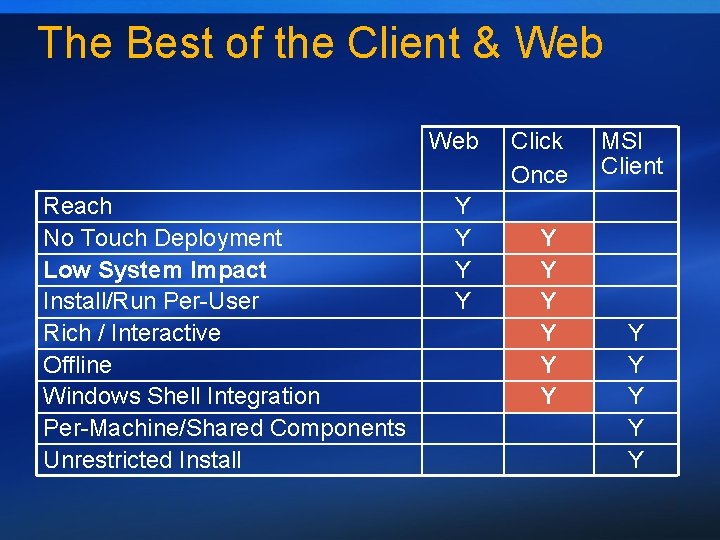 The Best of the Client & Web

| | Web | Click Once | MSI Client |
|---|---|---|---|
| Reach | Y | | |
| No Touch Deployment | Y | Y | |
| Low System Impact | Y | Y | |
| Install/Run Per-User | Y | Y | |
| Rich / Interactive | | Y | Y |
| Offline | | Y | Y |
| Windows Shell Integration | | Y | Y |
| Per-Machine/Shared Components | | | Y |
| Unrestricted Install | | | Y |